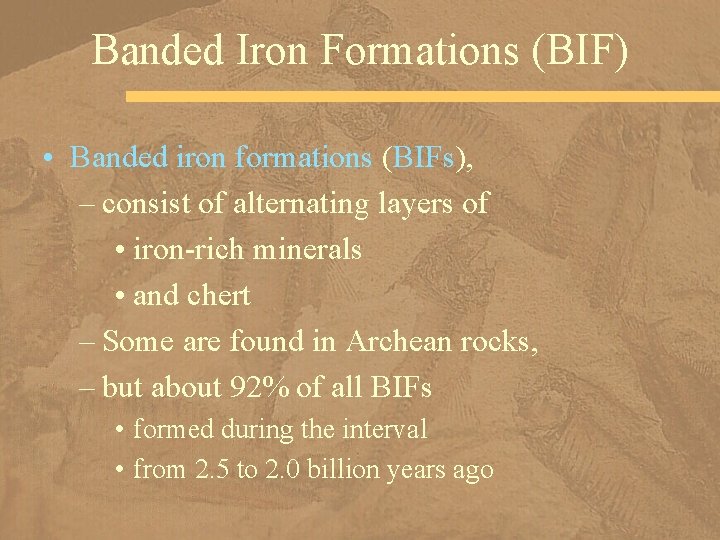 Banded Iron Formations (BIF)

• Banded iron formations (BIFs),
– consist of alternating layers of
• iron-rich minerals
• and chert
– Some are found in Archean rocks,
– but about 92% of all BIFs
• formed during the interval
• from 2.5 to 2.0 billion years ago